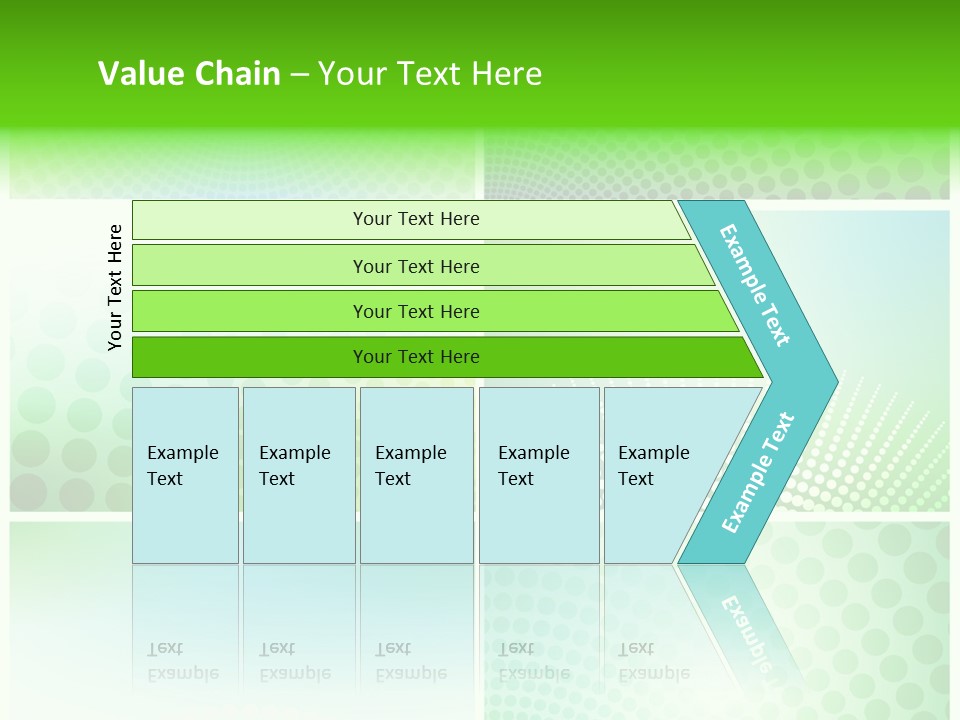 Value Chain – Your Text Here

Your Text Here

Your Text Here

Your Text Here

Your Text Here

Your Text Here

Example Text

Example Text

Example Text

Example Text

Example Text

Example Text

Example Text